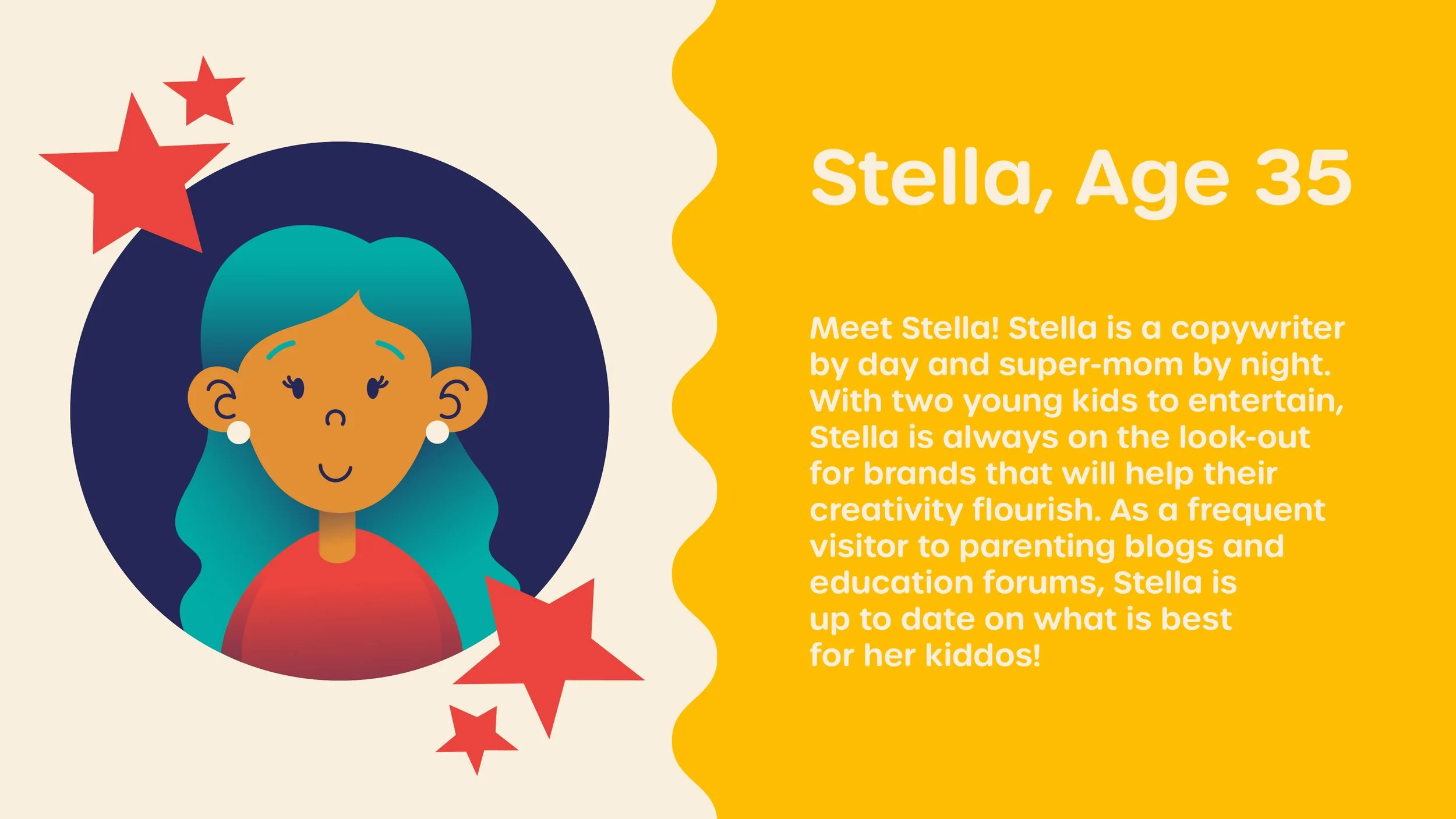 Stella, Age 35

Meet Stella! Stella is a copywriter by day and super-mom by night. With two young kids to entertain, Stella is always on the look-out for brands that will help their creativity flourish. As a frequent visitor to parenting blogs and education forums, Stella is up to date on what is best for her kiddos!